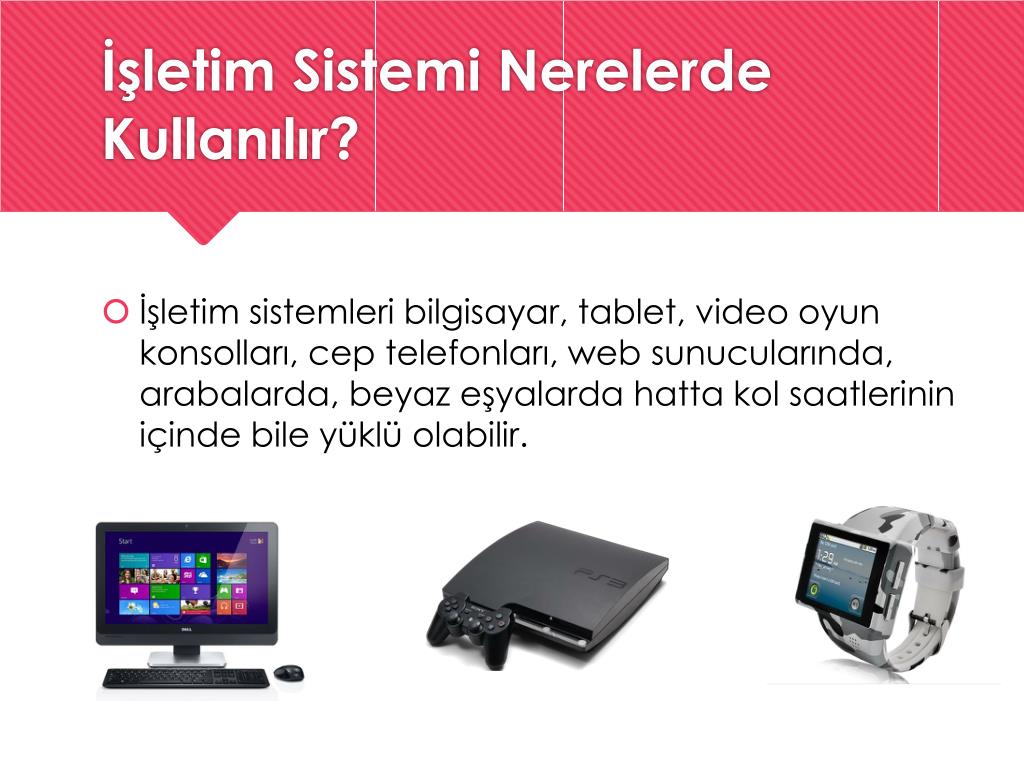 İşletim Sistemi Nerelerde Kullanılır?

İşletim sistemleri bilgisayar, tablet, video oyun konsolları, cep telefonları, web sunucularında, arabalarda, beyaz eşyalarda hatta kol saatlerinin içinde bile yüklü olabilir.

Start

DELL

PS3